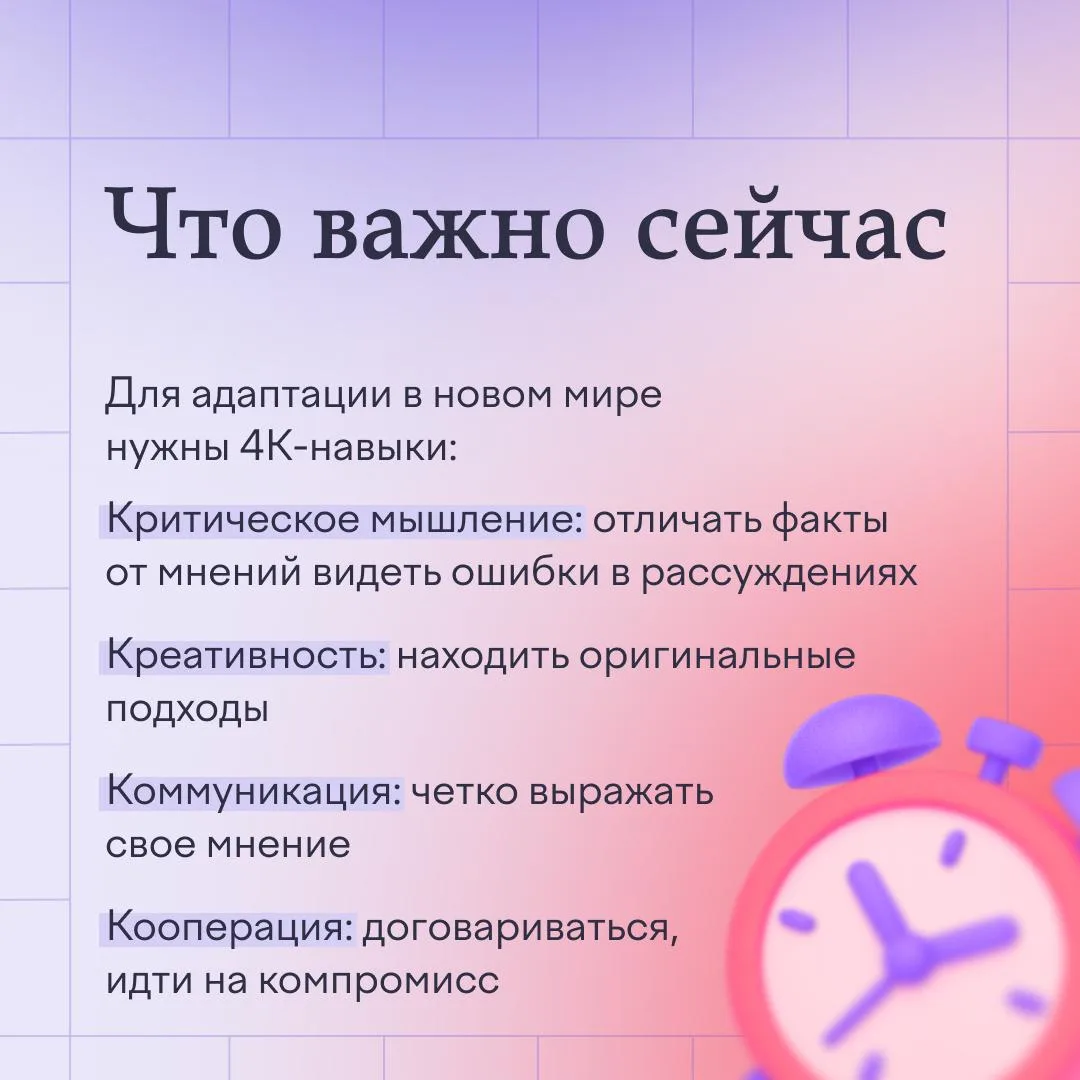 Что важно сейчас

Для адаптации в новом мире нужны 4К-навыки:

Критическое мышление: отличать факты от мнений видеть ошибки в рассуждениях

Креативность: находить оригинальные подходы

Коммуникация: четко выражать свое мнение

Кооперация: договариваться, идти на компромисс